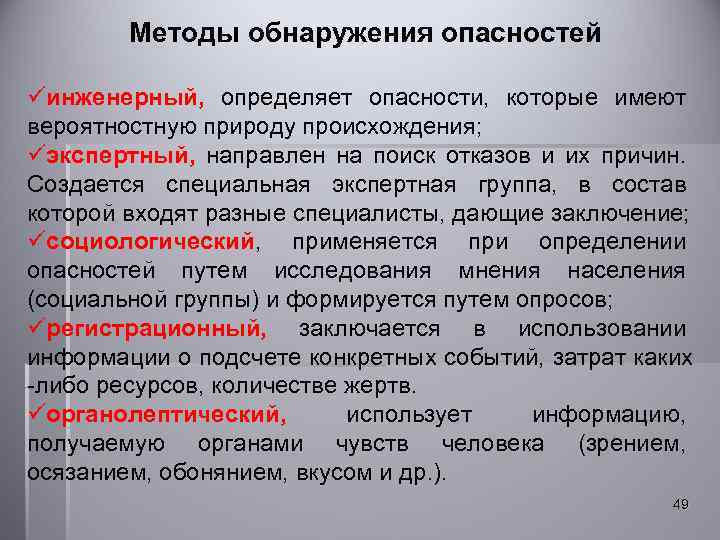 Методы обнаружения опасностей

✓инженерный, определяет опасности, которые имеют вероятностную природу происхождения;
✓экспертный, направлен на поиск отказов и их причин. Создается специальная экспертная группа, в состав которой входят разные специалисты, дающие заключение;
✓социологический, применяется при определении опасностей путем исследования мнения населения (социальной группы) и формируется путем опросов;
✓регистрационный, заключается в использовании информации о подсчете конкретных событий, затрат каких -либо ресурсов, количестве жертв.
✓органолептический, использует информацию, получаемую органами чувств человека (зрением, осязанием, обонянием, вкусом и др.).

49